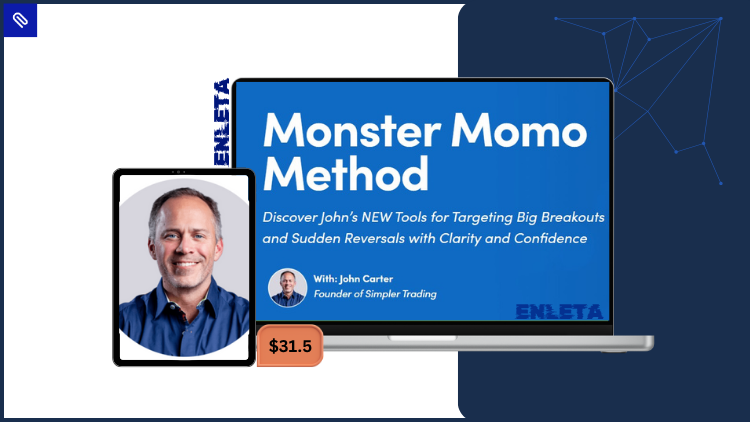 ENLETA

Monster Momo Method

Discover John's NEW Tools for Targeting Big Breakouts and Sudden Reversals with Clarity and Confidence

With: John Carter
Founder of Simpler Trading

ENLETA

$31.5